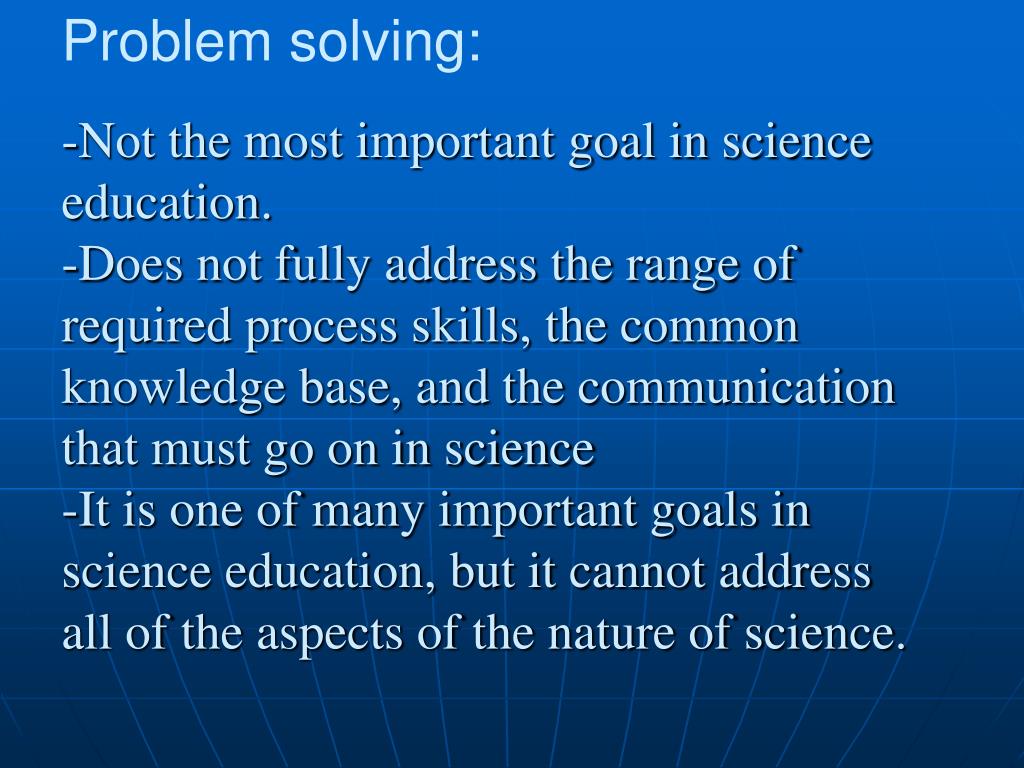 Problem solving:

-Not the most important goal in science education.
-Does not fully address the range of required process skills, the common knowledge base, and the communication that must go on in science
-It is one of many important goals in science education, but it cannot address all of the aspects of the nature of science.